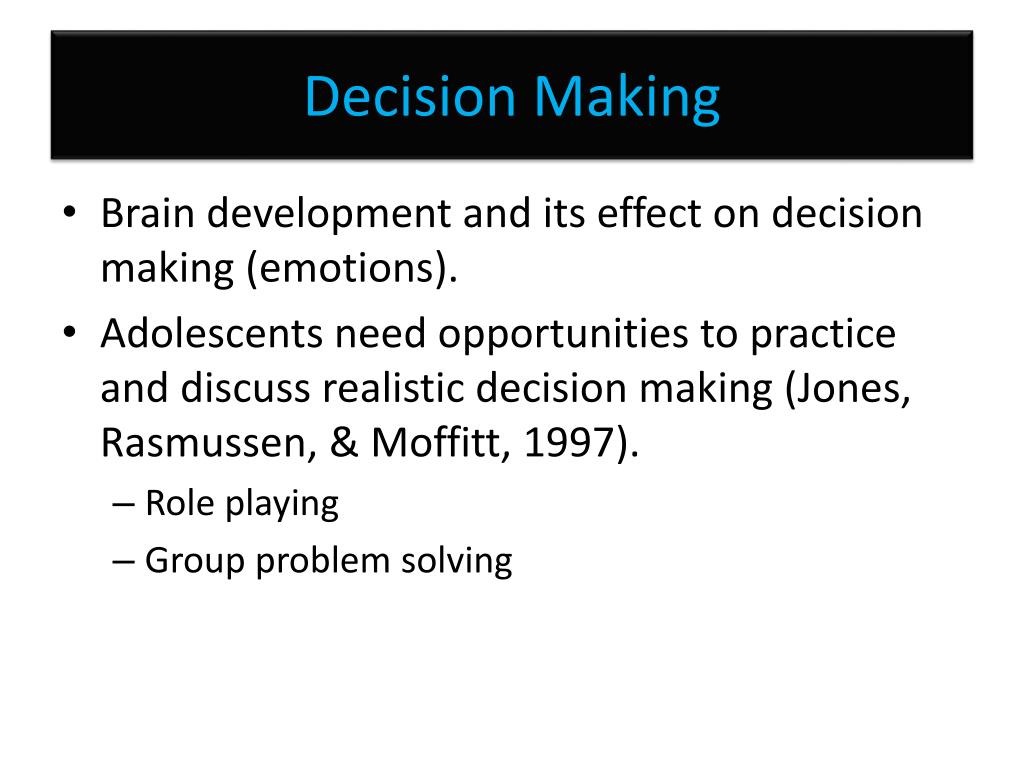 Decision Making

• Brain development and its effect on decision making (emotions).
• Adolescents need opportunities to practice and discuss realistic decision making (Jones, Rasmussen, & Moffitt, 1997).
– Role playing
– Group problem solving